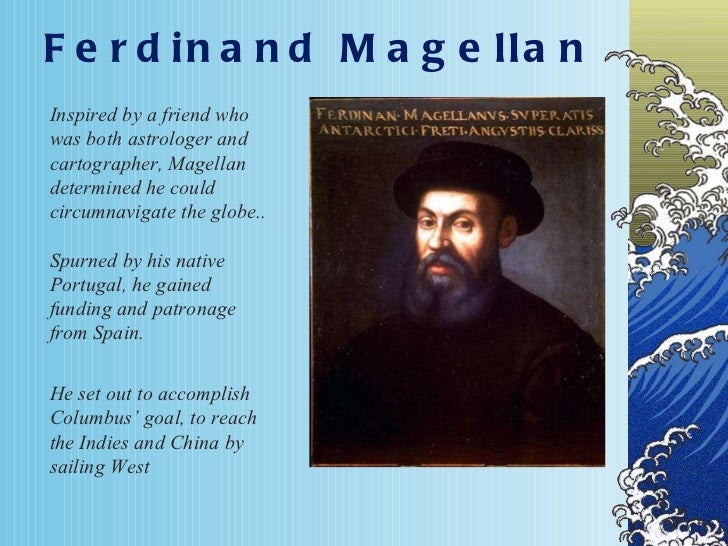 Ferdinand Magellan

Inspired by a friend who was both astrologer and cartographer, Magellan determined he could circumnavigate the globe..

Spurned by his native Portugal, he gained funding and patronage from Spain.

He set out to accomplish Columbus' goal, to reach the Indies and China by sailing West

FERDINAN·MAGELLANVS·SVPERATIS ANTARCTICI·FRETI·ANGVSTIIS·CLARISS